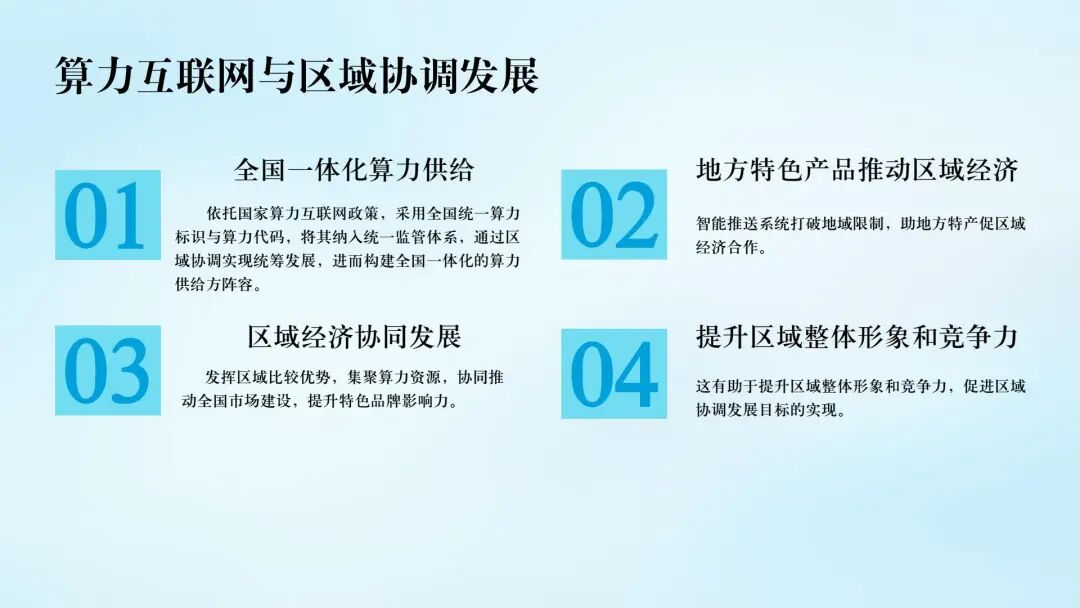 算力互联网与区域协调发展

01

全国一体化算力供给

依托国家算力互联网政策，采用全国统一算力标识与算力代码，将其纳入统一监管体系，通过区域协调实现统筹发展，进而构建全国一体化的算力供给方阵容。

02

地方特色产品推动区域经济

智能推送系统打破地域限制，助地方特产促区域经济合作。

03

区域经济协同发展

发挥区域比较优势，集聚算力资源，协同推动全国市场建设，提升特色品牌影响力。

04

提升区域整体形象和竞争力

这有助于提升区域整体形象和竞争力，促进区域协调发展目标的实现。